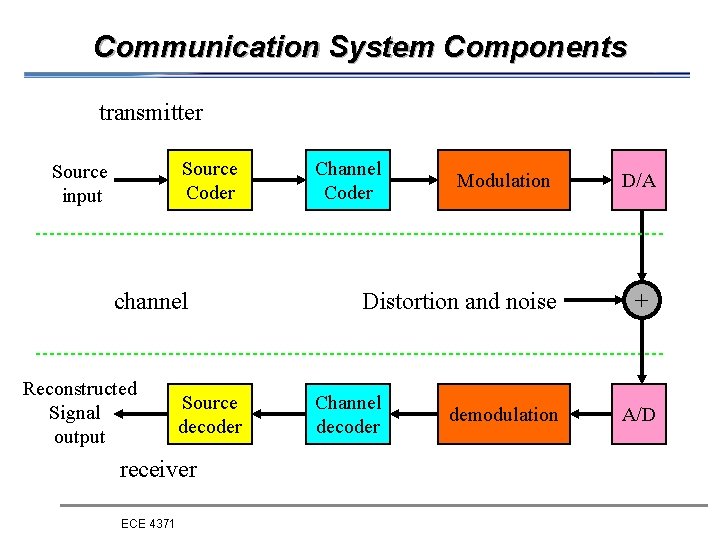 Communication System Components

transmitter

Source input

Source Coder

Channel Coder

Modulation

D/A

channel

Distortion and noise

+

Reconstructed Signal output

Source decoder

Channel decoder

demodulation

A/D

receiver

ECE 4371